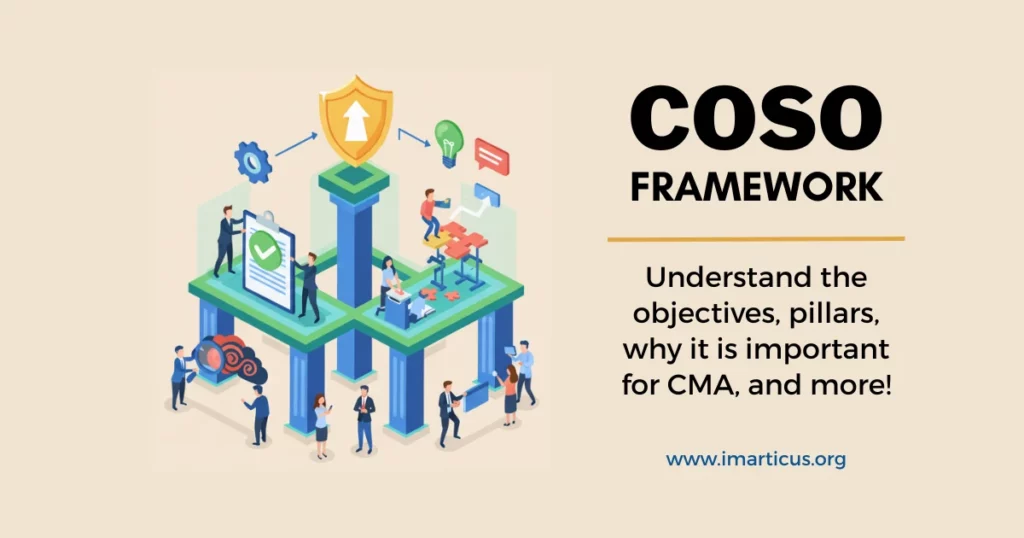 COSO
FRAMEWORK

Understand the objectives, pillars, why it is important for CMA, and more!

www.imarticus.org